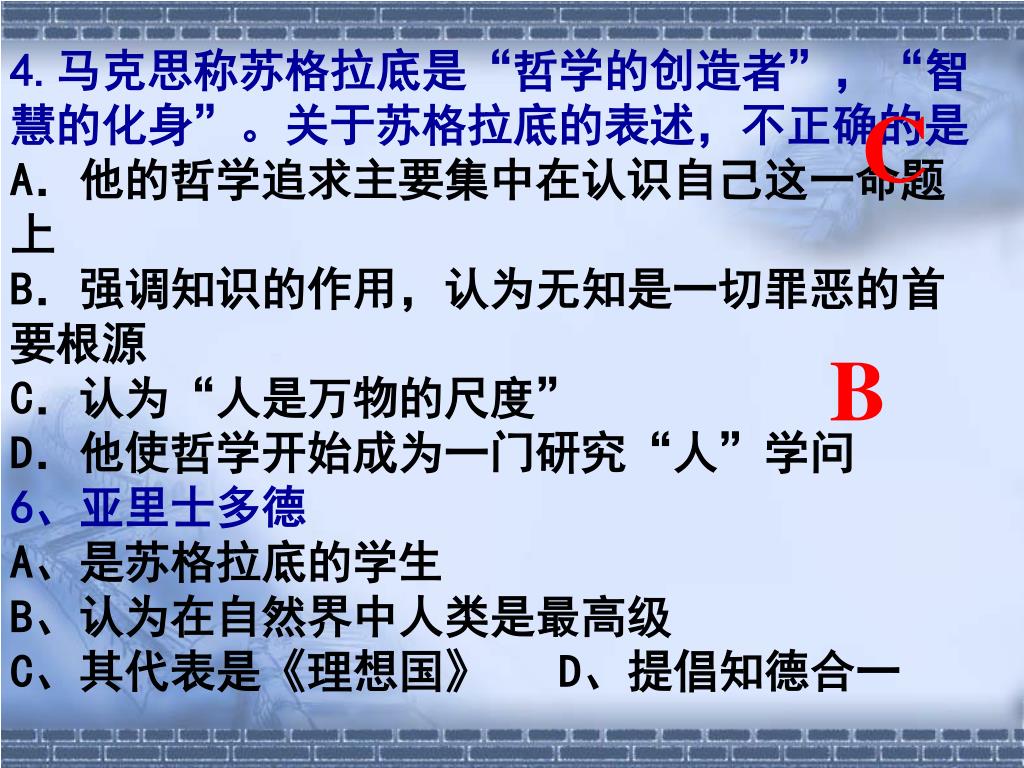 4.马克思称苏格拉底是“哲学的创造者”，“智慧的化身”。关于苏格拉底的表述，不正确的是

C

A．他的哲学追求主要集中在认识自己这一命题上

B．强调知识的作用，认为无知是一切罪恶的首要根源

C．认为“人是万物的尺度”

B

D．他使哲学开始成为一门研究“人”学问

6、亚里士多德

A、是苏格拉底的学生

B、认为在自然界中人类是最高级

C、其代表是《理想国》　D、提倡知德合一